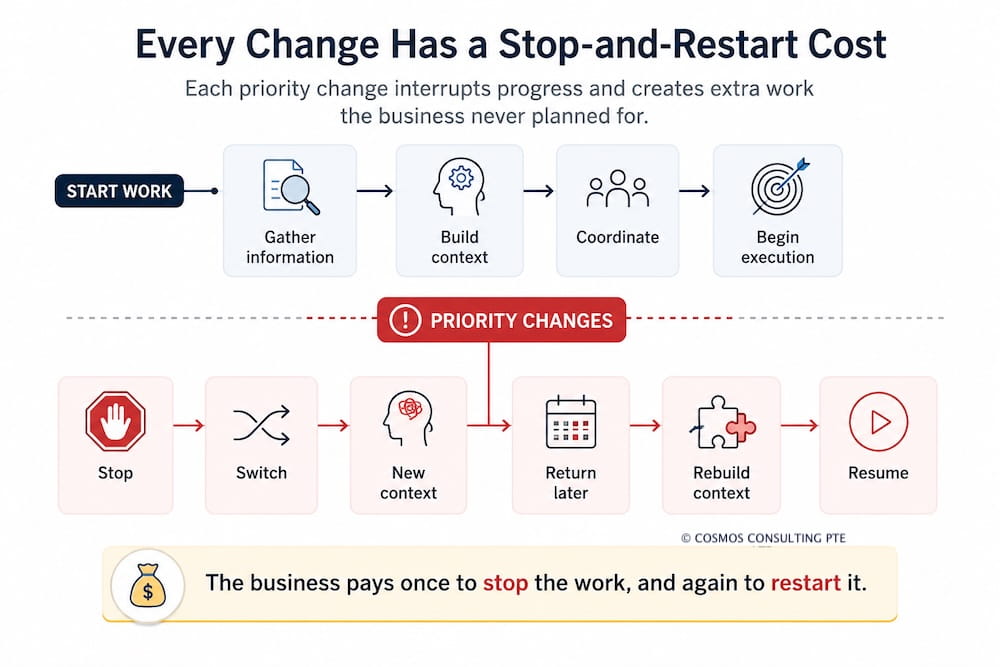 Every Change Has a Stop-and-Restart Cost

Each priority change interrupts progress and creates extra work the business never planned for.

START WORK

Gather information

Build context

Coordinate

Begin execution

PRIORITY CHANGES

Stop

Switch

New context

Return later

Rebuild context

Resume

© COSMOS CONSULTING PTE

$

The business pays once to stop the work, and again to restart it.